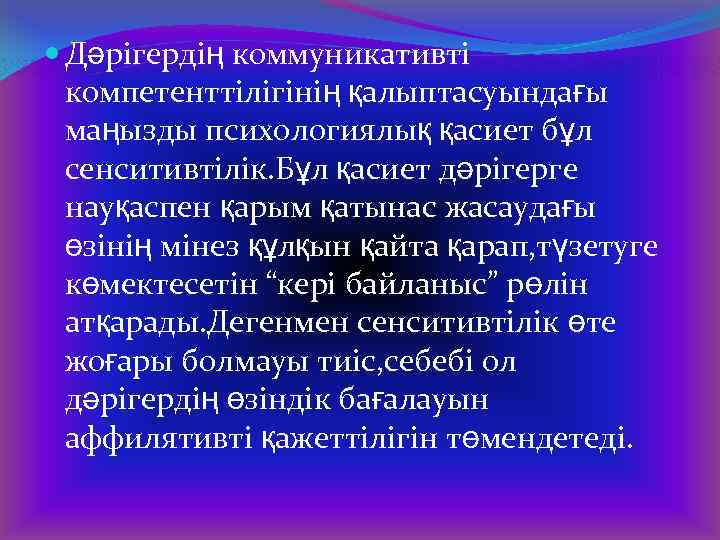 Дәрігердің коммуникативті компетенттілігінің қалыптасуындағы маңызды психологиялық қасиет бұл сенситивтілік.Бұл қасиет дәрігерге науқаспен қарым қатынас жасаудағы өзінің мінез құлқын қайта қарап,түзетуге көмектесетін “кері байланыс” рөлін атқарады.Дегенмен сенситивтілік өте жоғары болмауы тиіс,себебі ол дәрігердің өзіндік бағалауын аффилятивті қажеттілігін төмендетеді.